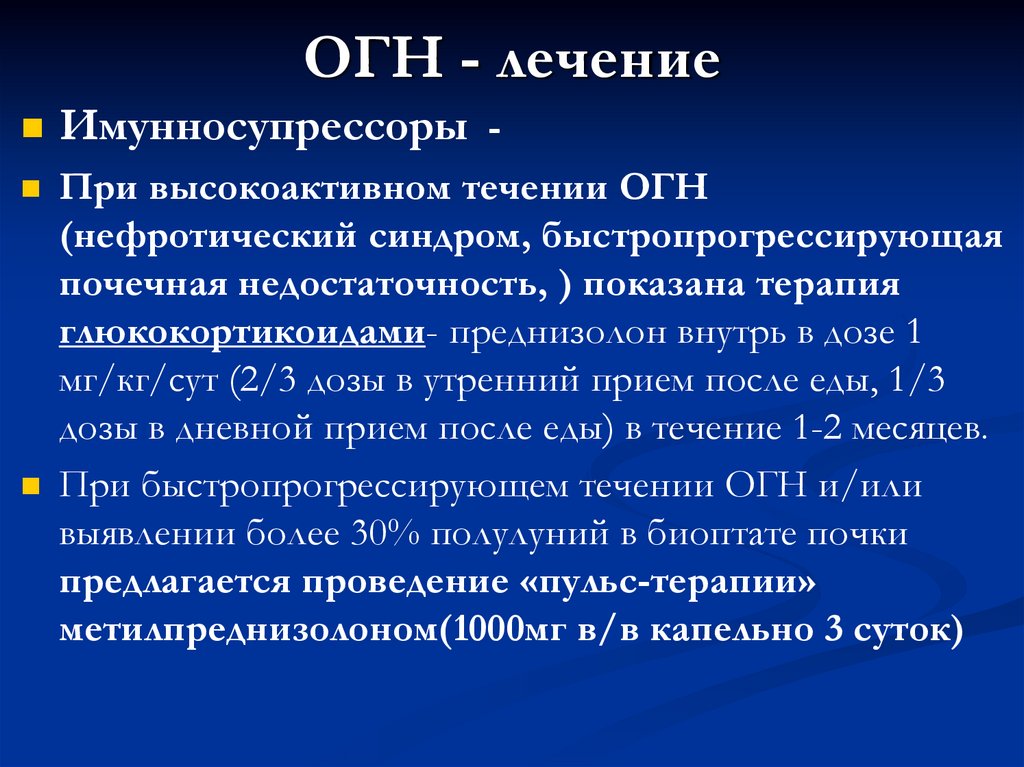 ОГН - лечение

Имунносупрессоры -

При высокоактивном течении ОГН (нефротический синдром, быстропрогрессирующая почечная недостаточность, ) показана терапия глюкокортикоидами- преднизолон внутрь в дозе 1 мг/кг/сут (2/3 дозы в утренний прием после еды, 1/3 дозы в дневной прием после еды) в течение 1-2 месяцев.

При быстропрогрессирующем течении ОГН и/или выявлении более 30% полулуний в биоптате почки предлагается проведение «пульс-терапии» метилпреднизолоном(1000мг в/в капельно 3 суток)